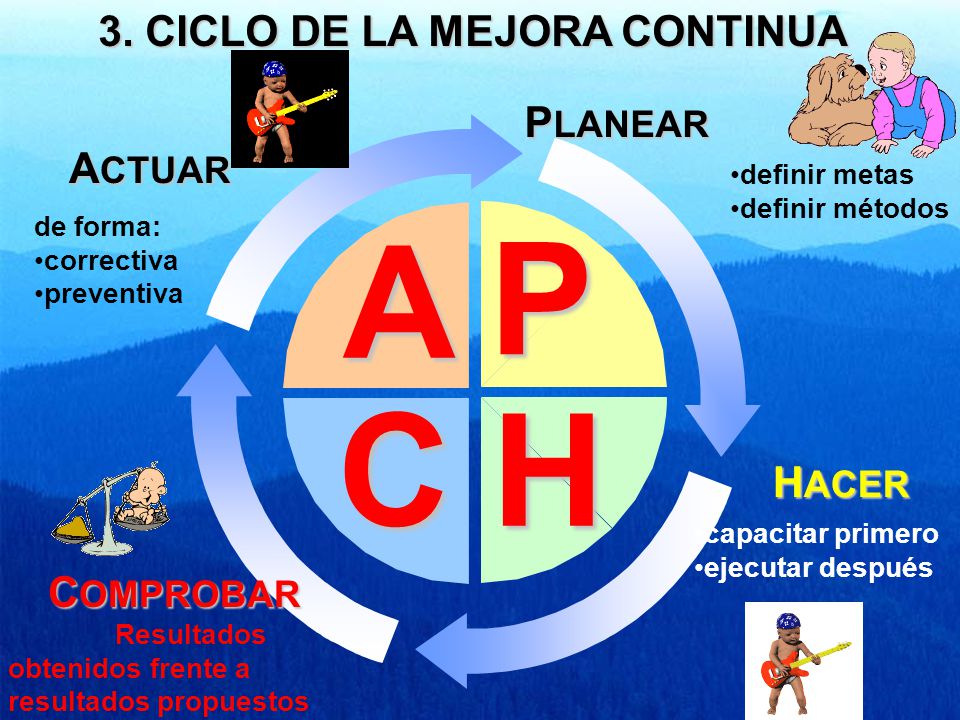 3. CICLO DE LA MEJORA CONTINUA

PLANEAR

•definir metas
•definir métodos

ACTUAR

de forma:
•correctiva
•preventiva

A P
C H

HACER

capacitar primero
•ejecutar después

COMPROBAR

Resultados obtenidos frente a resultados propuestos